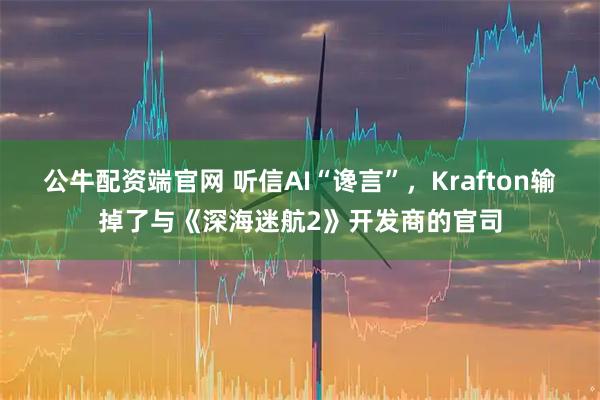 公牛配资端官网 听信AI“谗言”，Krafton输掉了与《深海迷航2》开发商的官司